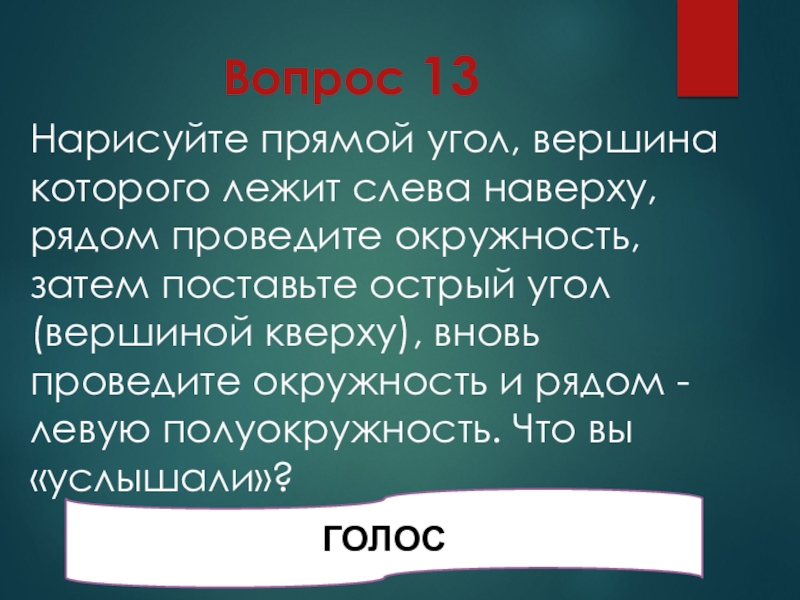 Вопрос 13

Нарисуйте прямой угол, вершина которого лежит слева наверху, рядом проведите окружность, затем поставьте острый угол (вершиной кверху), вновь проведите окружность и рядом - левую полуокружность. Что вы «услышали»?

ГОЛОС